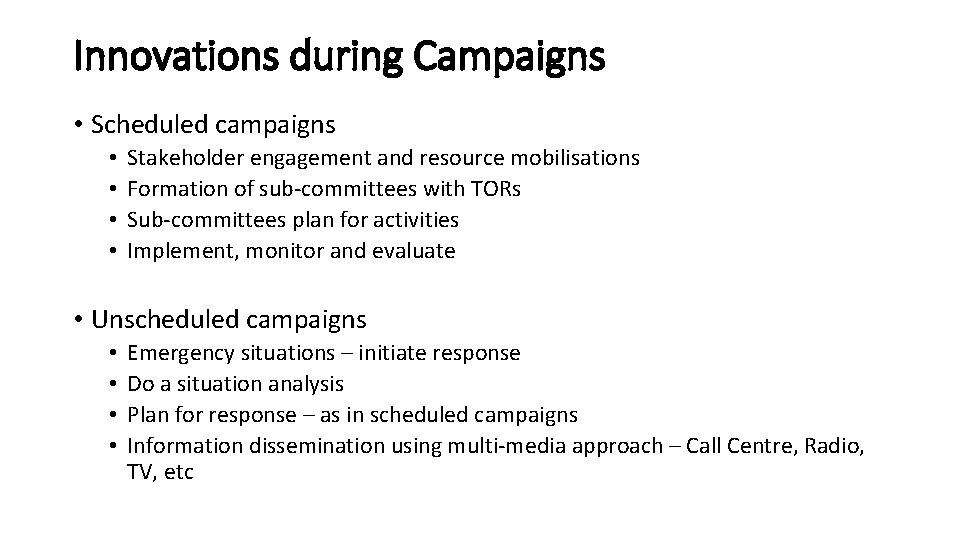 Innovations during Campaigns

• Scheduled campaigns
  • Stakeholder engagement and resource mobilisations
  • Formation of sub-committees with TORs
  • Sub-committees plan for activities
  • Implement, monitor and evaluate

• Unscheduled campaigns
  • Emergency situations – initiate response
  • Do a situation analysis
  • Plan for response – as in scheduled campaigns
  • Information dissemination using multi-media approach – Call Centre, Radio, TV, etc